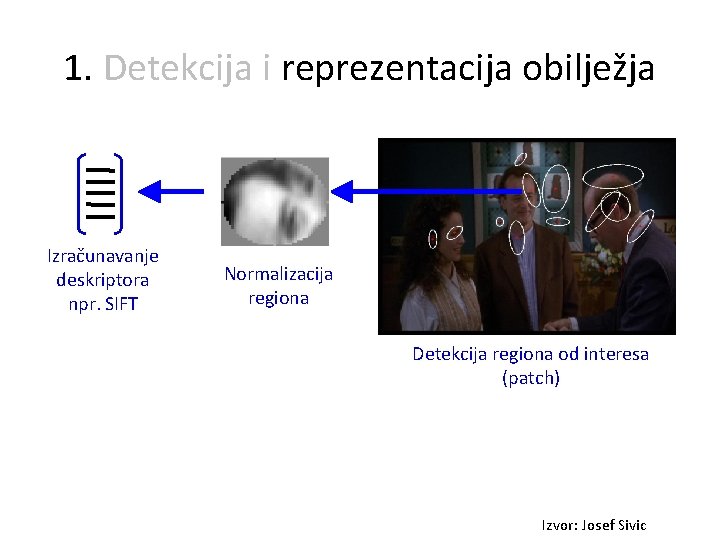 1. Detekcija i reprezentacija obilježja

Izračunavanje deskriptora npr. SIFT

Normalizacija regiona

Detekcija regiona od interesa (patch)

Izvor: Josef Sivic